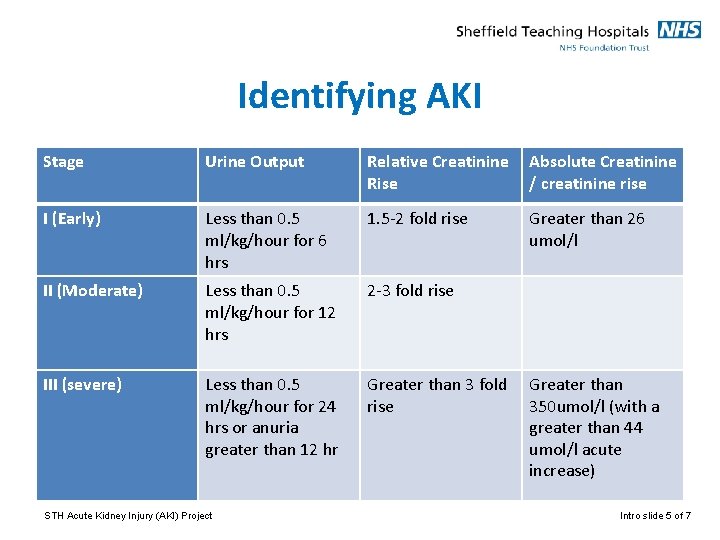 Sheffield Teaching Hospitals NHS
NHS Foundation Trust

Identifying AKI

| Stage | Urine Output | Relative Creatinine Rise | Absolute Creatinine / creatinine rise |
|---|---|---|---|
| I (Early) | Less than 0.5 ml/kg/hour for 6 hrs | 1.5-2 fold rise | Greater than 26 umol/l |
| II (Moderate) | Less than 0.5 ml/kg/hour for 12 hrs | 2-3 fold rise | |
| III (severe) | Less than 0.5 ml/kg/hour for 24 hrs or anuria greater than 12 hr | Greater than 3 fold rise | Greater than 350umol/l (with a greater than 44 umol/l acute increase) |

STH Acute Kidney Injury (AKI) Project

Intro slide 5 of 7